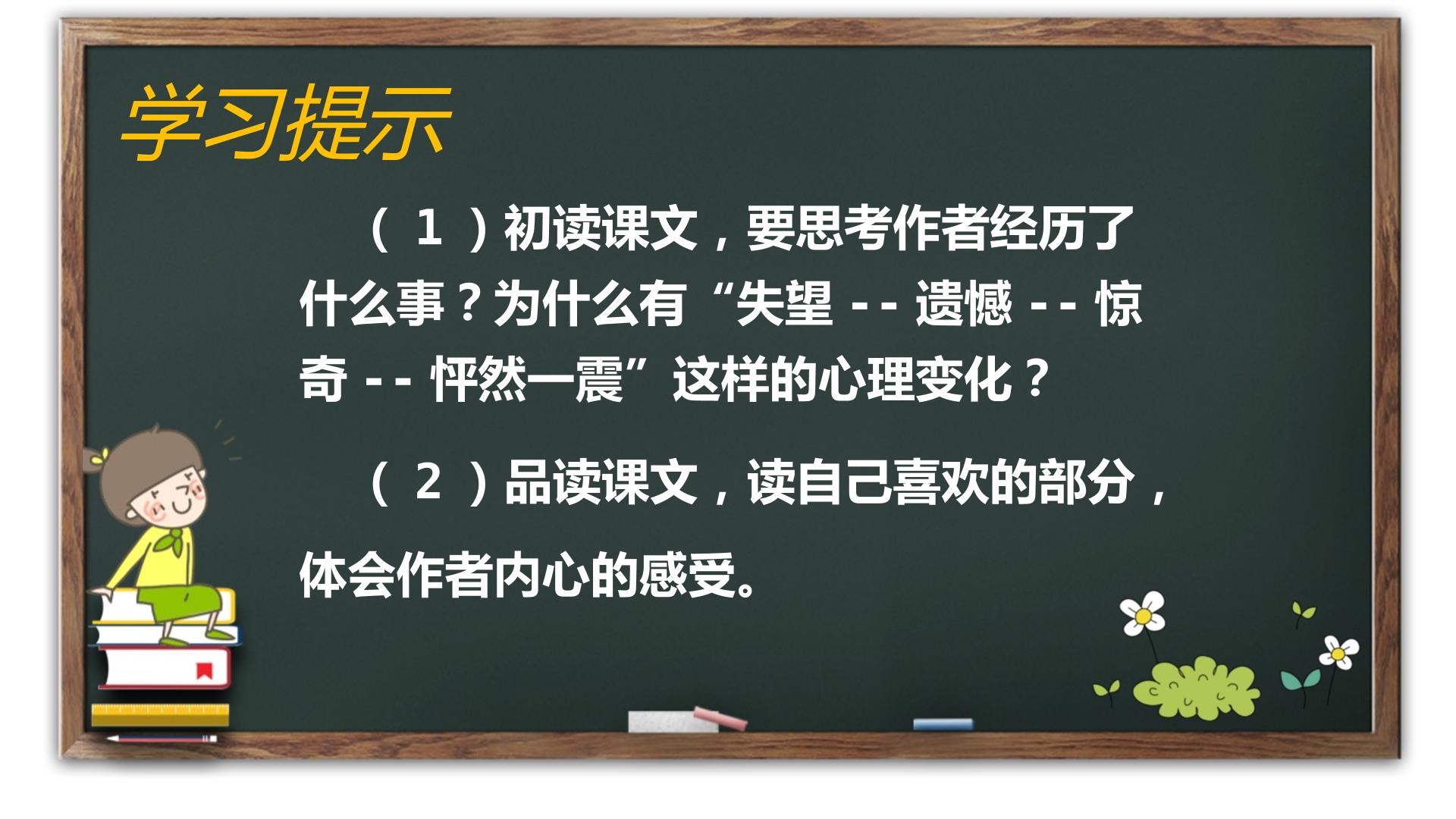 学习提示

（1）初读课文，要思考作者经历了什么事？为什么有“失望--遗憾--惊奇--怦然一震”这样的心理变化？

（2）品读课文，读自己喜欢的部分，体会作者内心的感受。